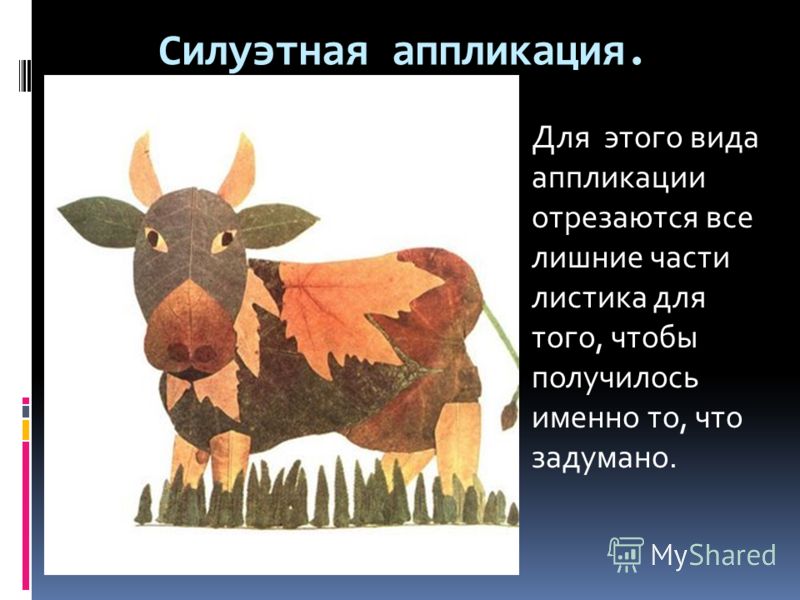 Силуэтная аппликация.

Для этого вида аппликации отрезаются все лишние части листика для того, чтобы получилось именно то, что задумано.

MyShared